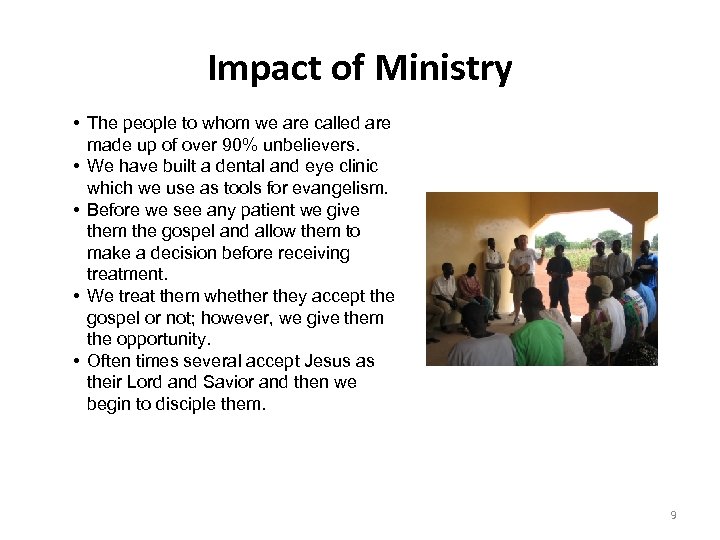 Impact of Ministry

• The people to whom we are called are made up of over 90% unbelievers.
• We have built a dental and eye clinic which we use as tools for evangelism.
• Before we see any patient we give them the gospel and allow them to make a decision before receiving treatment.
• We treat them whether they accept the gospel or not; however, we give them the opportunity.
• Often times several accept Jesus as their Lord and Savior and then we begin to disciple them.

9